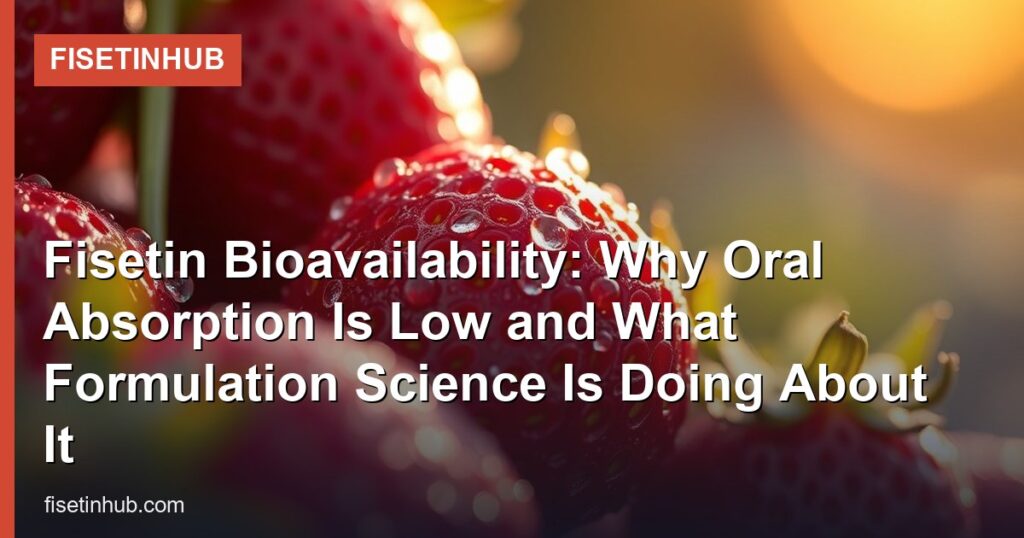 FISETINHUB

Fisetin Bioavailability: Why Oral Absorption Is Low and What Formulation Science Is Doing About It

fisetinhub.com